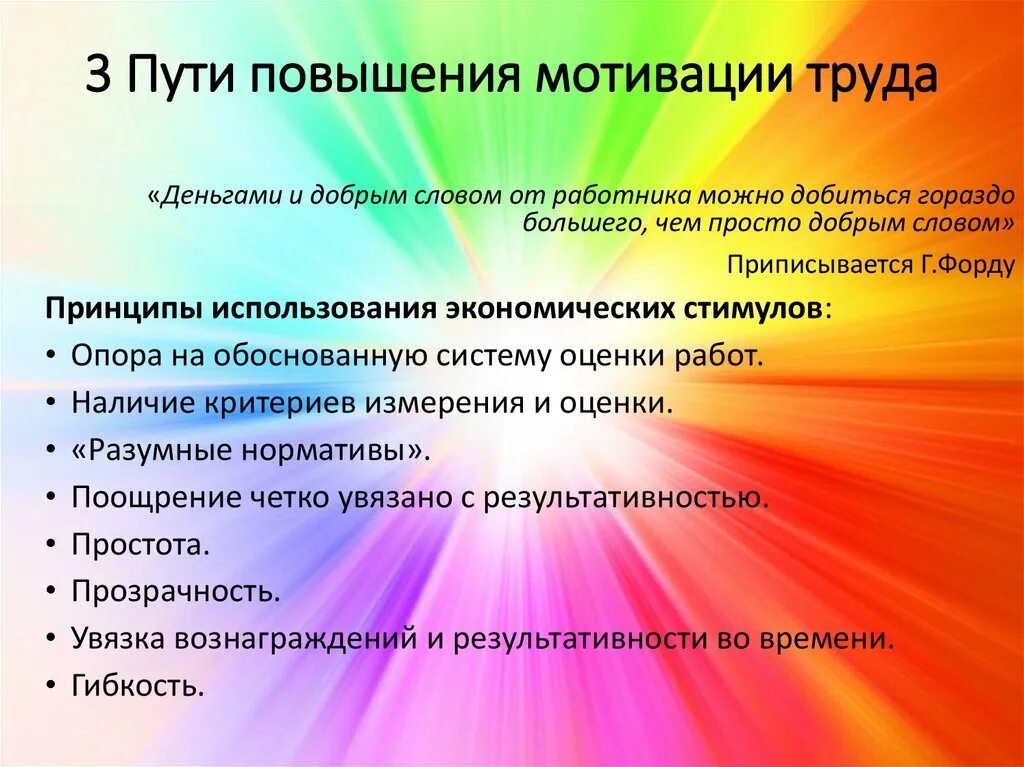 3 Пути повышения мотивации труда

«Деньгами и добрым словом от работника можно добиться гораздо большего, чем просто добрым словом»

Приписывается Г.Форду

Принципы использования экономических стимулов:

• Опора на обоснованную систему оценки работ.
• Наличие критериев измерения и оценки.
• «Разумные нормативы».
• Поощрение четко увязано с результативностью.
• Простота.
• Прозрачность.
• Увязка вознаграждений и результативности во времени.
• Гибкость.